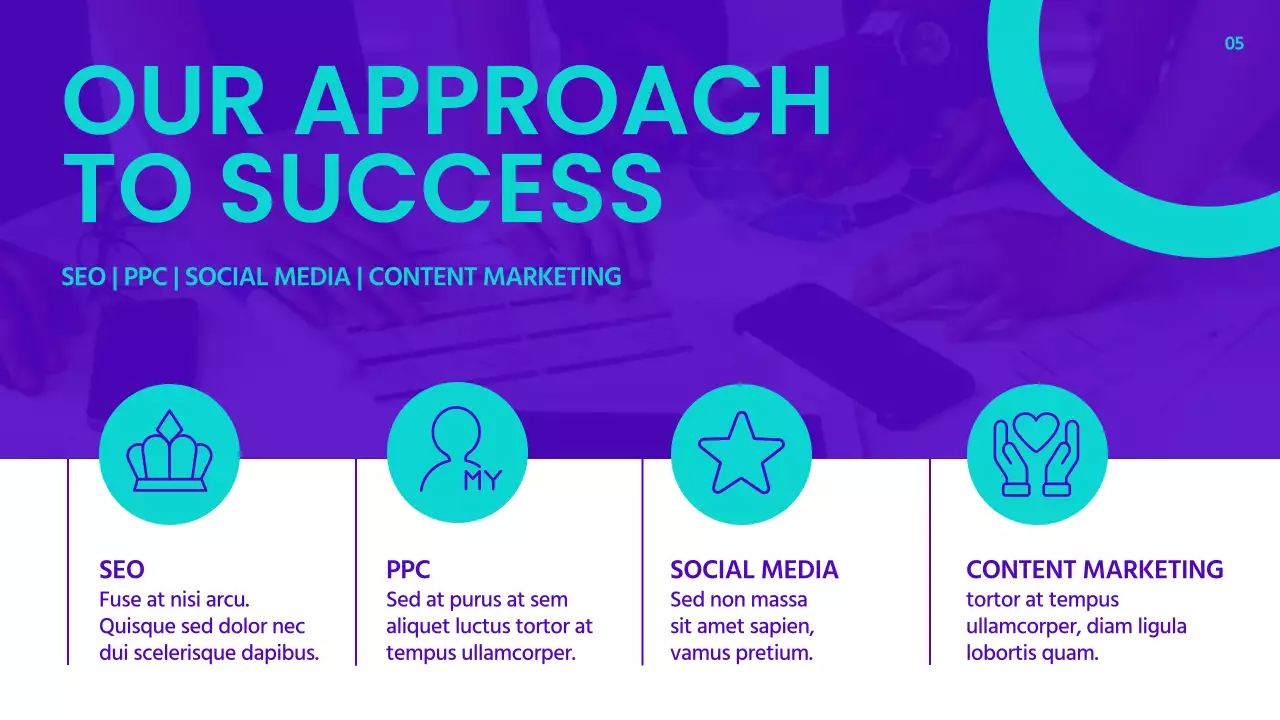 05

OUR APPROACH TO SUCCESS

SEO | PPC | SOCIAL MEDIA | CONTENT MARKETING

MY

SEO
Fuse at nisi arcu. Quisque sed dolor nec dui scelerisque dapibus.

PPC
Sed at purus at sem aliquet luctus tortor at tempus ullamcorper.

SOCIAL MEDIA
Sed non massa sit amet sapien, vamus pretium.

CONTENT MARKETING
tortor at tempus ullamcorper, diam ligula lobortis quam.